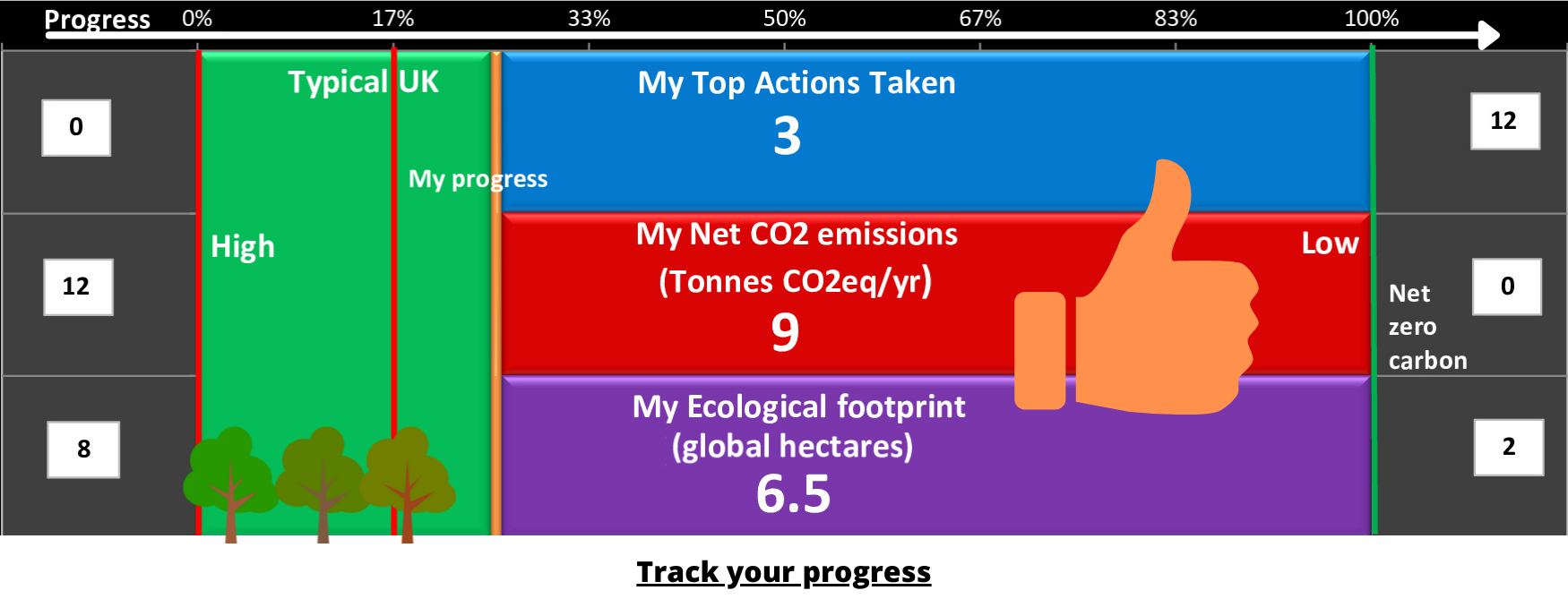 Progress 0% 17% 33% 50% 67% 83% 100%

0

Typical UK

My Top Actions Taken
3

12

My progress

12

High

My Net CO2 emissions
(Tonnes CO2eq/yr)
9

Low

Net zero carbon

0

8

My Ecological footprint
(global hectares)
6.5

2

Track your progress